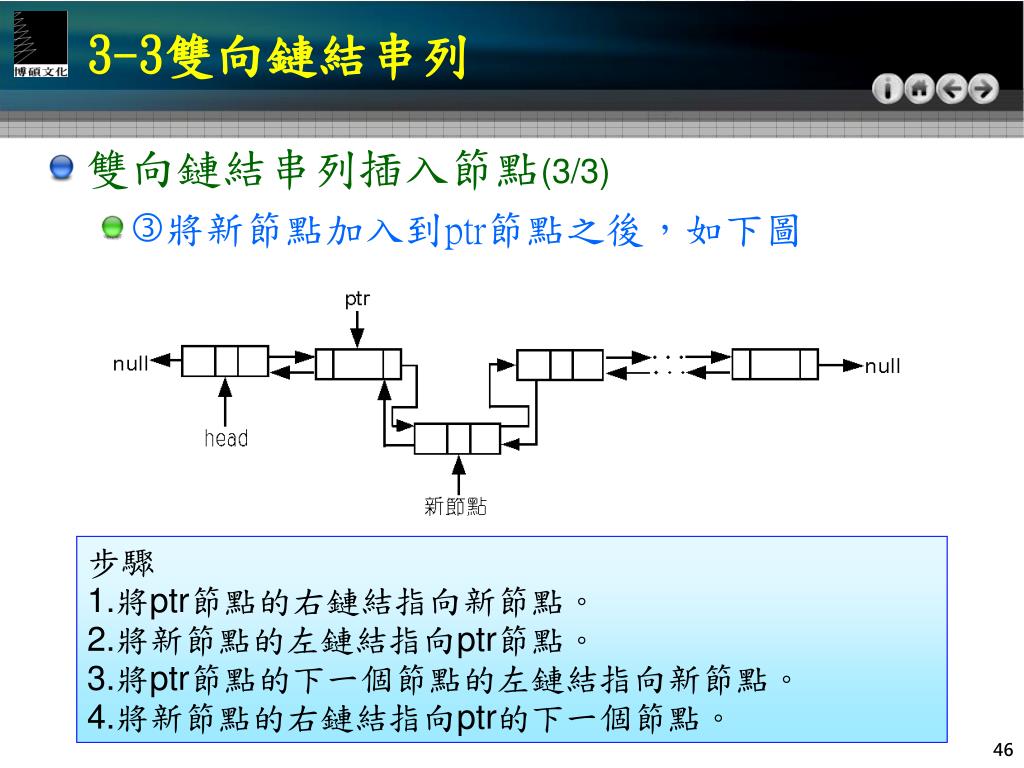 博碩文化

3-3雙向鏈結串列

雙向鏈結串列插入節點(3/3)

③將新節點加入到ptr節點之後，如下圖

ptr

null

null

head

新節點

步驟
1.將ptr節點的右鏈結指向新節點。
2.將新節點的左鏈結指向ptr節點。
3.將ptr節點的下一個節點的左鏈結指向新節點。
4.將新節點的右鏈結指向ptr的下一個節點。

46